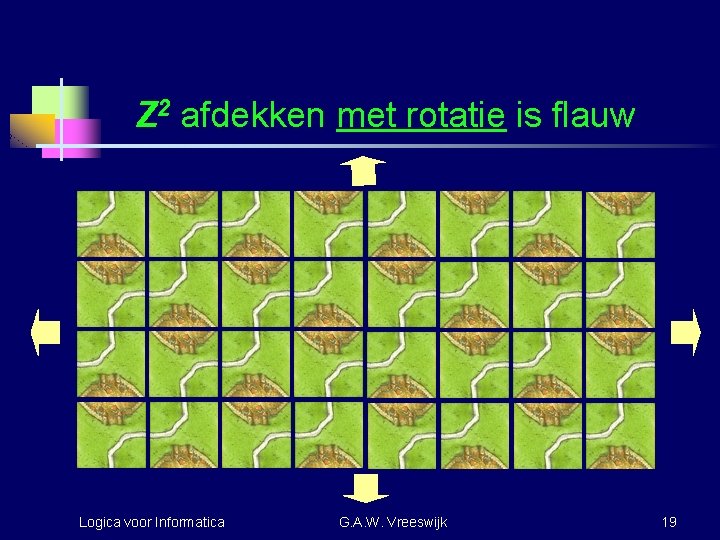 $Z^2$ afdekken met rotatie is flauw

Logica voor Informatica
G.A.W. Vreeswijk
19